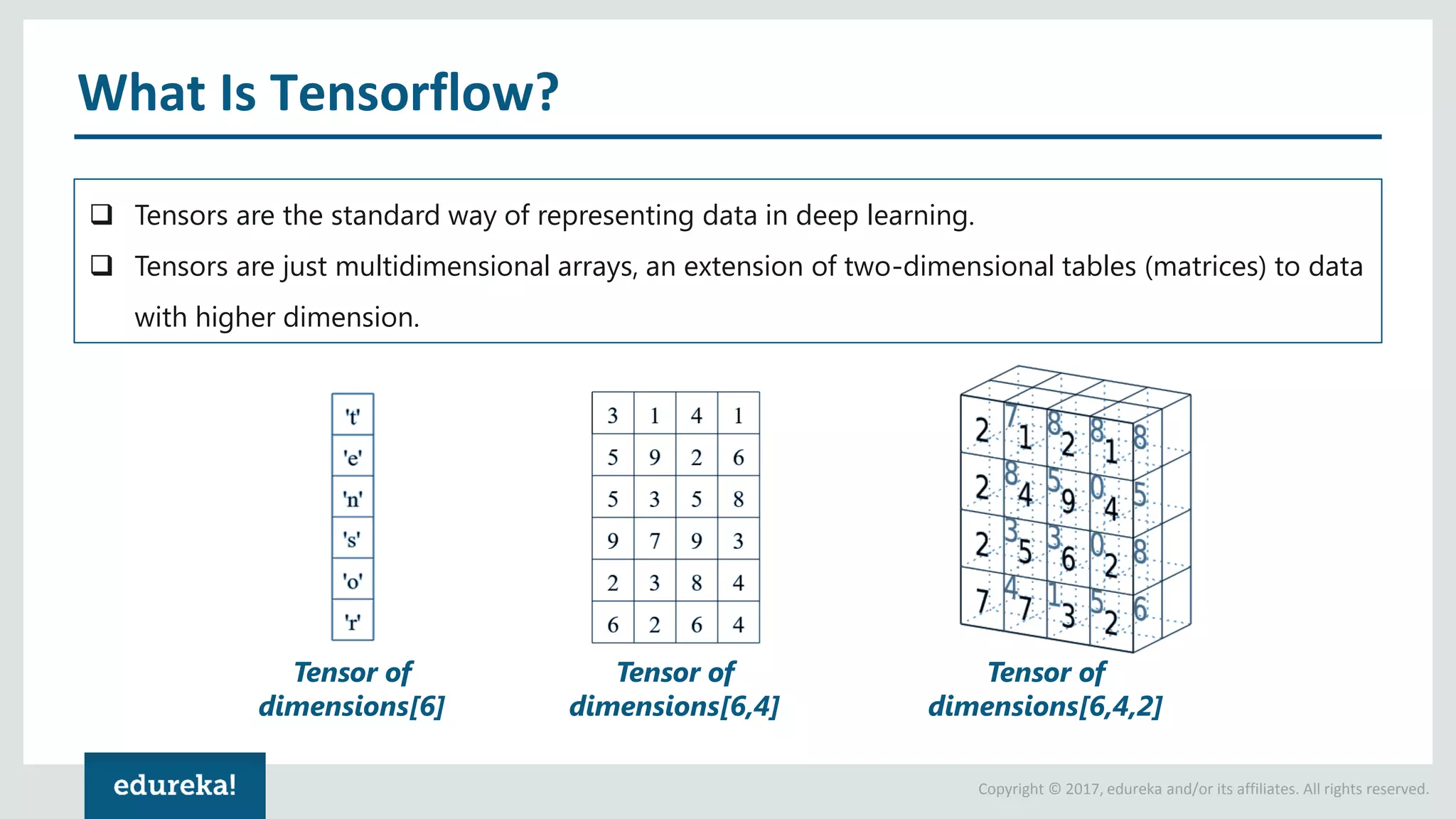 What Is Tensorflow?

❑ Tensors are the standard way of representing data in deep learning.

❑ Tensors are just multidimensional arrays, an extension of two-dimensional tables (matrices) to data with higher dimension.

| 't' |
|---|
| 'e' |
| 'n' |
| 's' |
| 'o' |
| 'r' |

Tensor of dimensions[6]

| 3 | 1 | 4 | 1 |
|---|---|---|---|
| 5 | 9 | 2 | 6 |
| 5 | 3 | 5 | 8 |
| 9 | 7 | 9 | 3 |
| 2 | 3 | 8 | 4 |
| 6 | 2 | 6 | 4 |

Tensor of dimensions[6,4]

2 7 1 8 2 8 1 8
2 8 4 5 9 0 4 5
2 3 5 3 6 0 2 8
7 4 7 1 3 5 2 6

Tensor of dimensions[6,4,2]

edureka!

Copyright © 2017, edureka and/or its affiliates. All rights reserved.